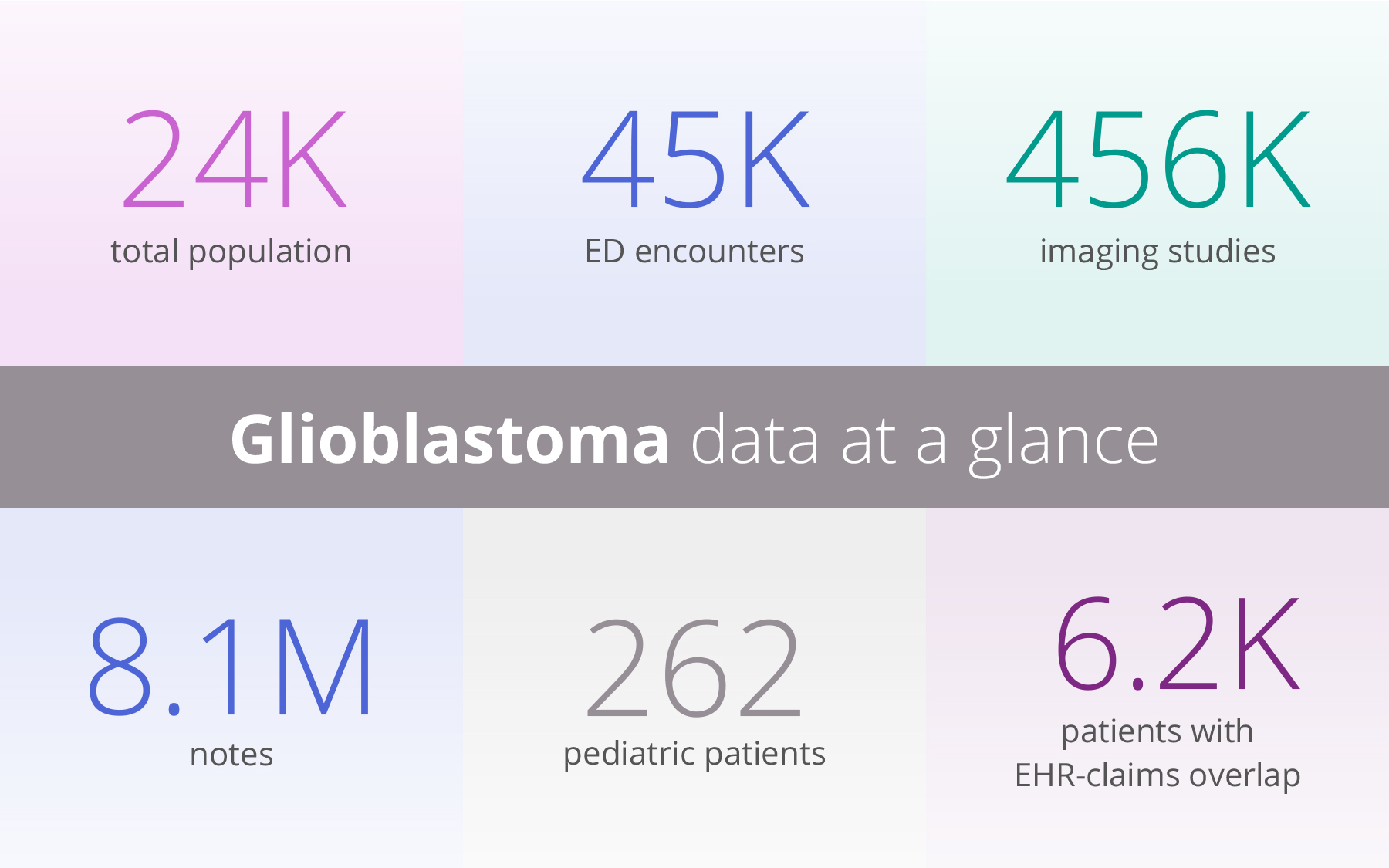 24K
total population

45K
ED encounters

456K
imaging studies

Glioblastoma data at a glance

8.1M
notes

262
pediatric patients

6.2K
patients with EHR-claims overlap